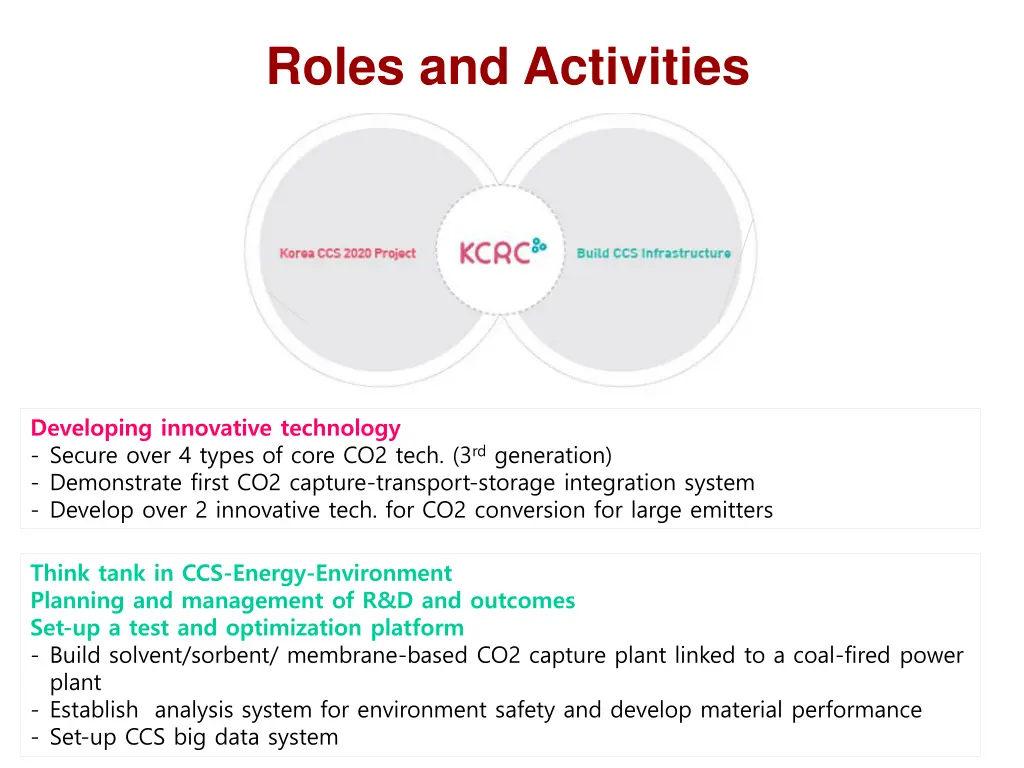 Roles and Activities

Korea CCS 2020 Project

KCRC

Build CCS Infrastructure

Developing innovative technology
- Secure over 4 types of core CO2 tech. (3$^{rd}$ generation)
- Demonstrate first CO2 capture-transport-storage integration system
- Develop over 2 innovative tech. for CO2 conversion for large emitters

Think tank in CCS-Energy-Environment
Planning and management of R&D and outcomes
Set-up a test and optimization platform
- Build solvent/sorbent/ membrane-based CO2 capture plant linked to a coal-fired power plant
- Establish analysis system for environment safety and develop material performance
- Set-up CCS big data system